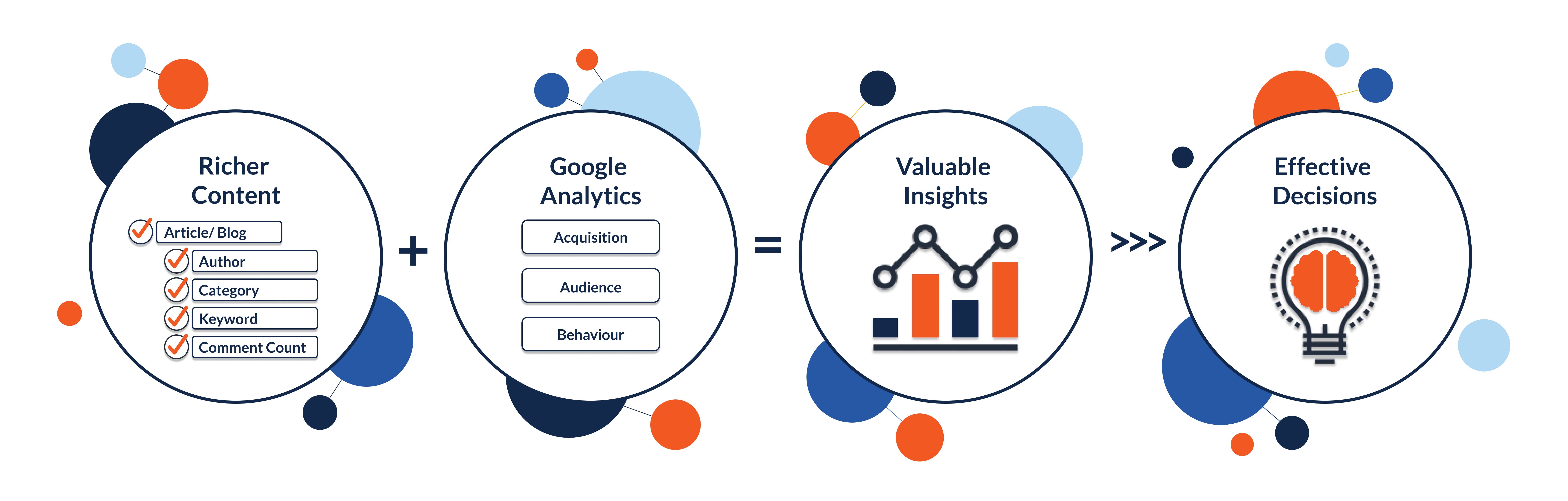 Richer Content

Article/ Blog

Author

Category

Keyword

Comment Count

+

Google Analytics

Acquisition

Audience

Behaviour

=

Valuable Insights

>>>

Effective Decisions